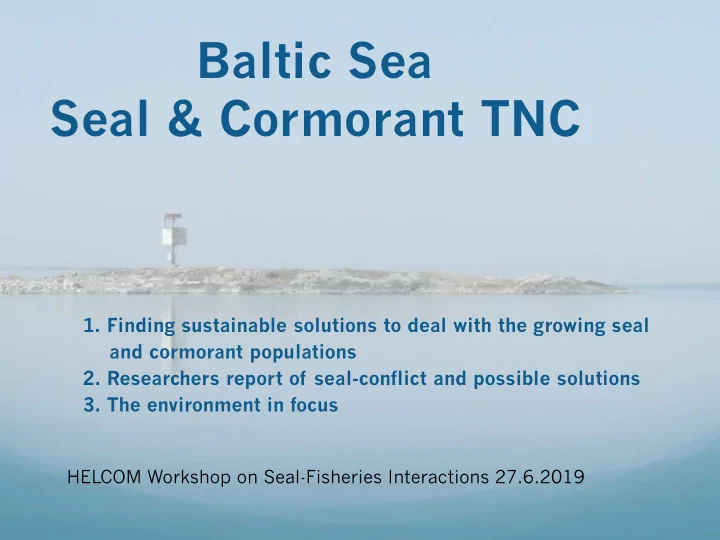 Baltic Sea
Seal & Cormorant TNC

1. Finding sustainable solutions to deal with the growing seal and cormorant populations
2. Researchers report of seal-conflict and possible solutions
3. The environment in focus

HELCOM Workshop on Seal-Fisheries Interactions 27.6.2019